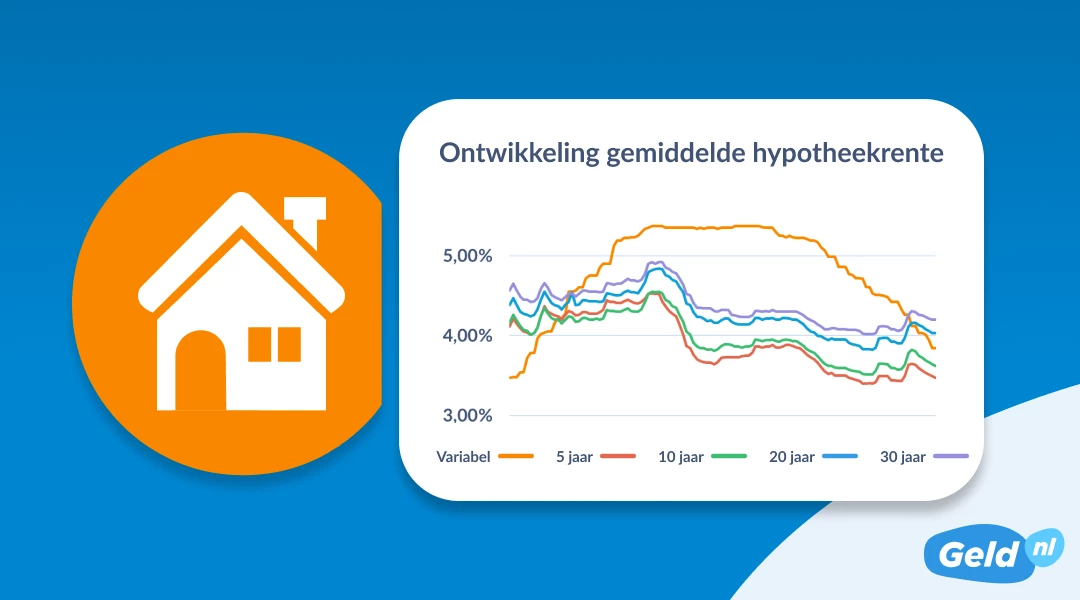 Ontwikkeling gemiddelde hypotheekrente

5,00%

4,00%

3,00%

Variabel

5 jaar

10 jaar

20 jaar

30 jaar

Geld nl